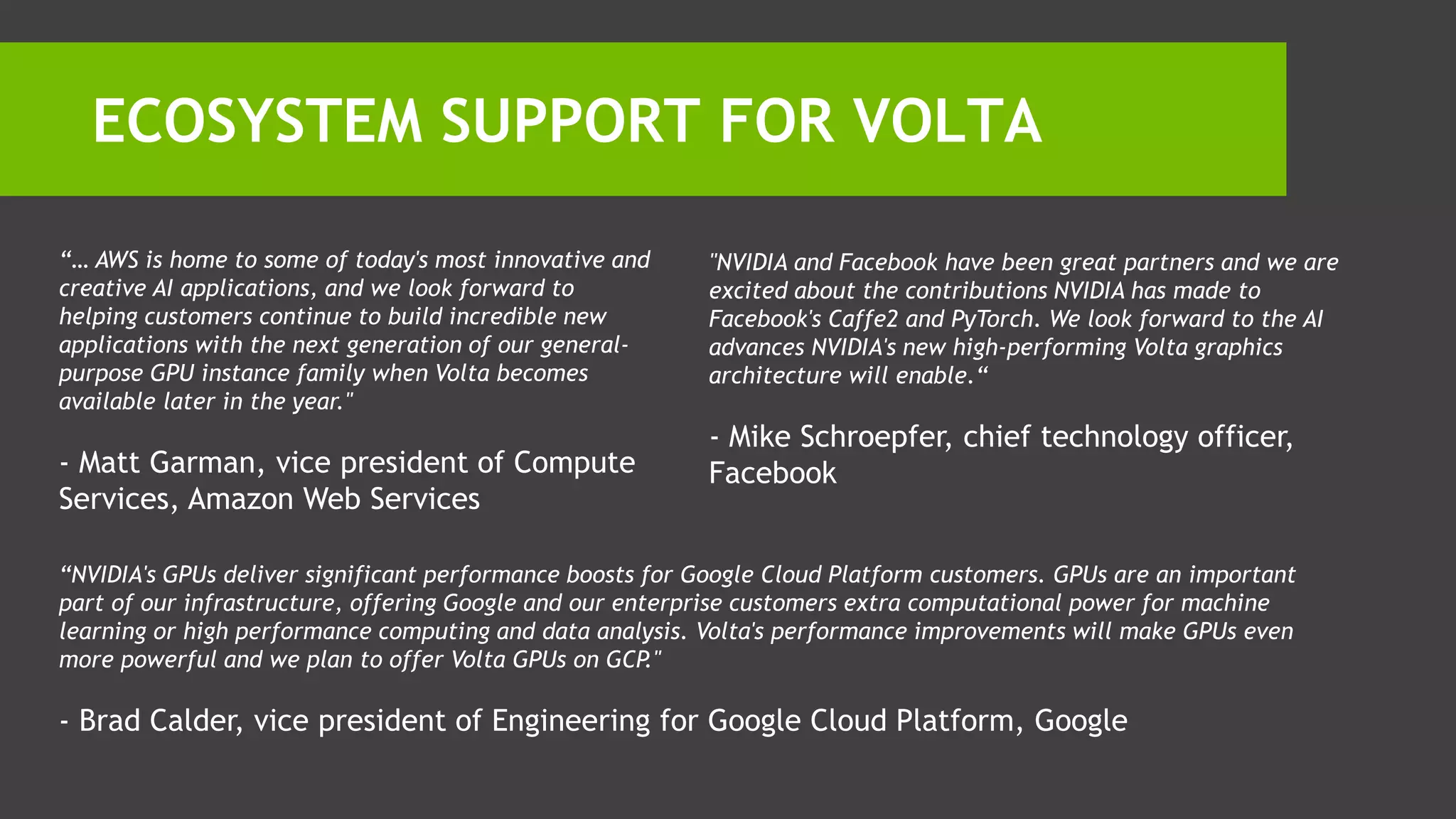 ECOSYSTEM SUPPORT FOR VOLTA

“… AWS is home to some of today's most innovative and creative AI applications, and we look forward to helping customers continue to build incredible new applications with the next generation of our general-purpose GPU instance family when Volta becomes available later in the year."

- Matt Garman, vice president of Compute Services, Amazon Web Services

"NVIDIA and Facebook have been great partners and we are excited about the contributions NVIDIA has made to Facebook's Caffe2 and PyTorch. We look forward to the AI advances NVIDIA's new high-performing Volta graphics architecture will enable.“

- Mike Schroepfer, chief technology officer, Facebook

“NVIDIA's GPUs deliver significant performance boosts for Google Cloud Platform customers. GPUs are an important part of our infrastructure, offering Google and our enterprise customers extra computational power for machine learning or high performance computing and data analysis. Volta's performance improvements will make GPUs even more powerful and we plan to offer Volta GPUs on GCP."

- Brad Calder, vice president of Engineering for Google Cloud Platform, Google